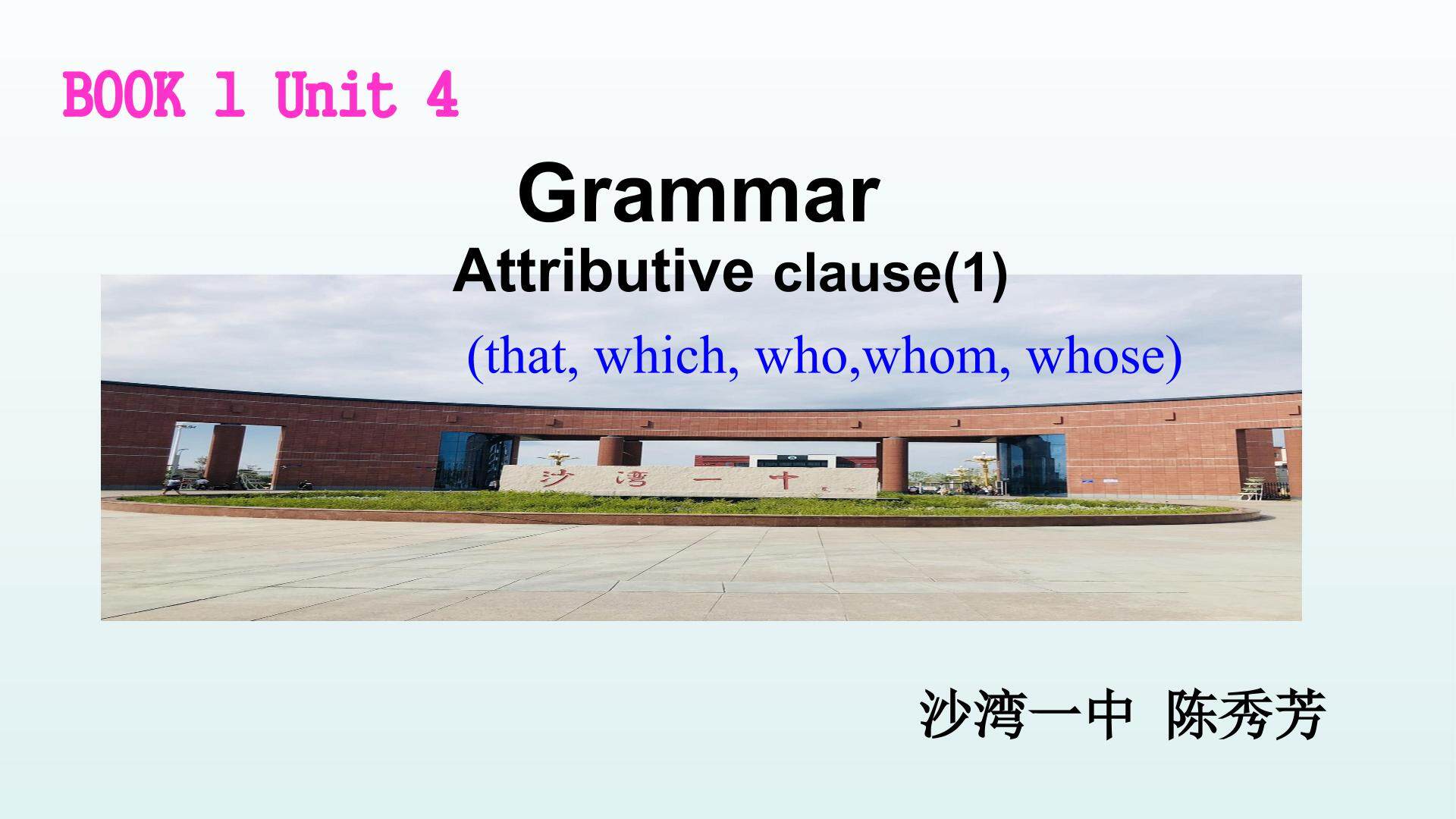 BOOK 1 Unit 4

Grammar

Attributive clause(1)

(that, which, who,whom, whose)

沙湾一中

沙湾一中 陈秀芳